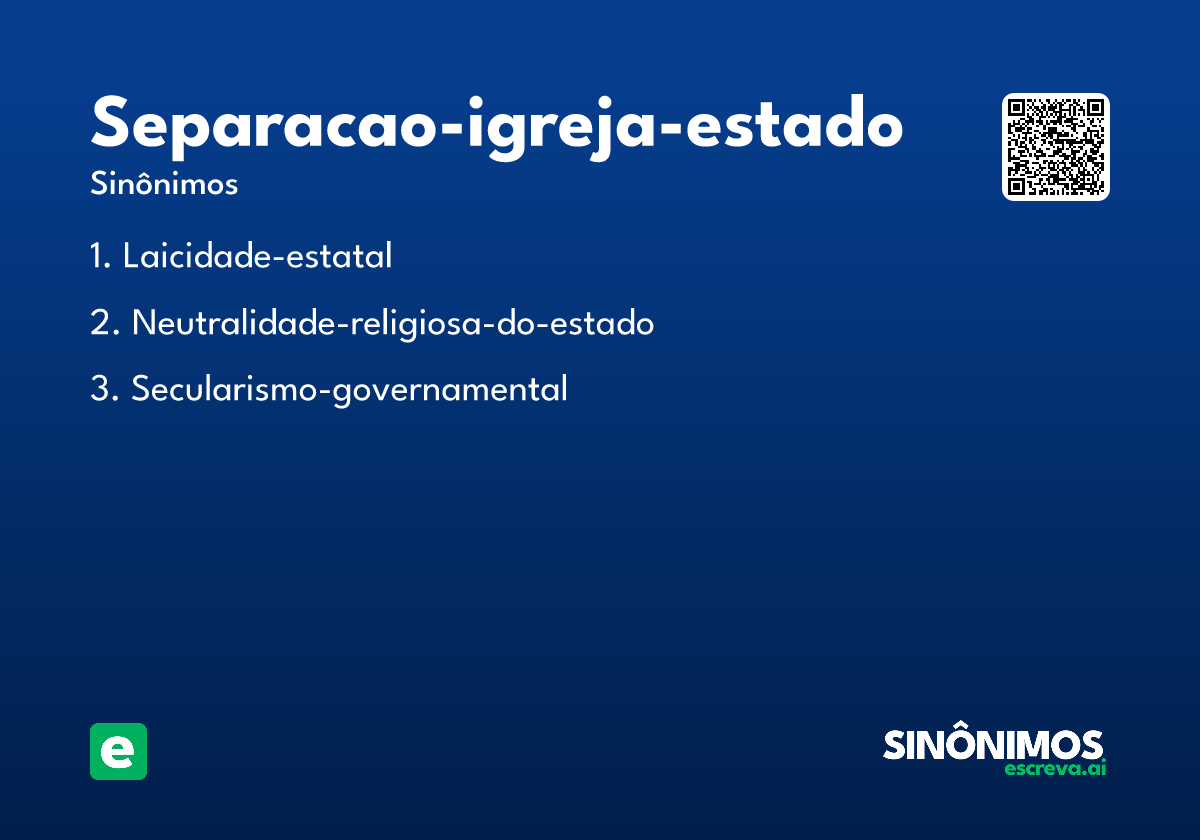 Separacao-igreja-estado

Sinônimos

1. Laicidade-estatal

2. Neutralidade-religiosa-do-estado

3. Secularismo-governamental

e

SINÔNIMOS
escreva.ai